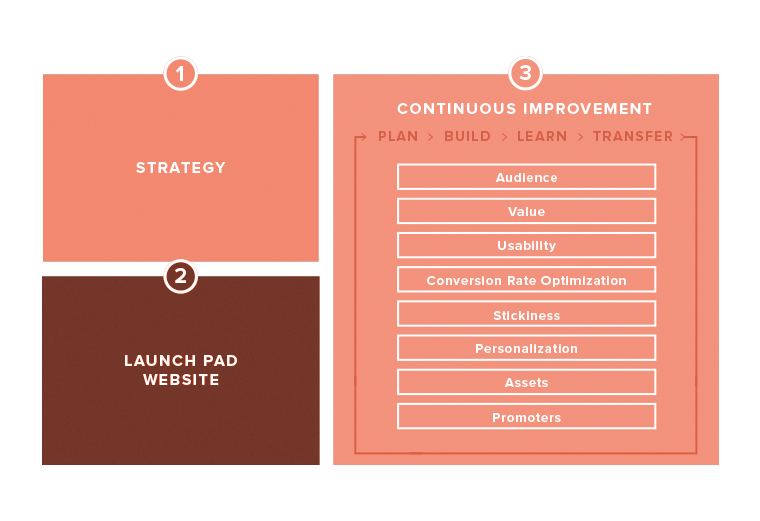 1

STRATEGY

2

LAUNCH PAD WEBSITE

3

CONTINUOUS IMPROVEMENT

PLAN > BUILD > LEARN > TRANSFER

Audience

Value

Usability

Conversion Rate Optimization

Stickiness

Personalization

Assets

Promoters